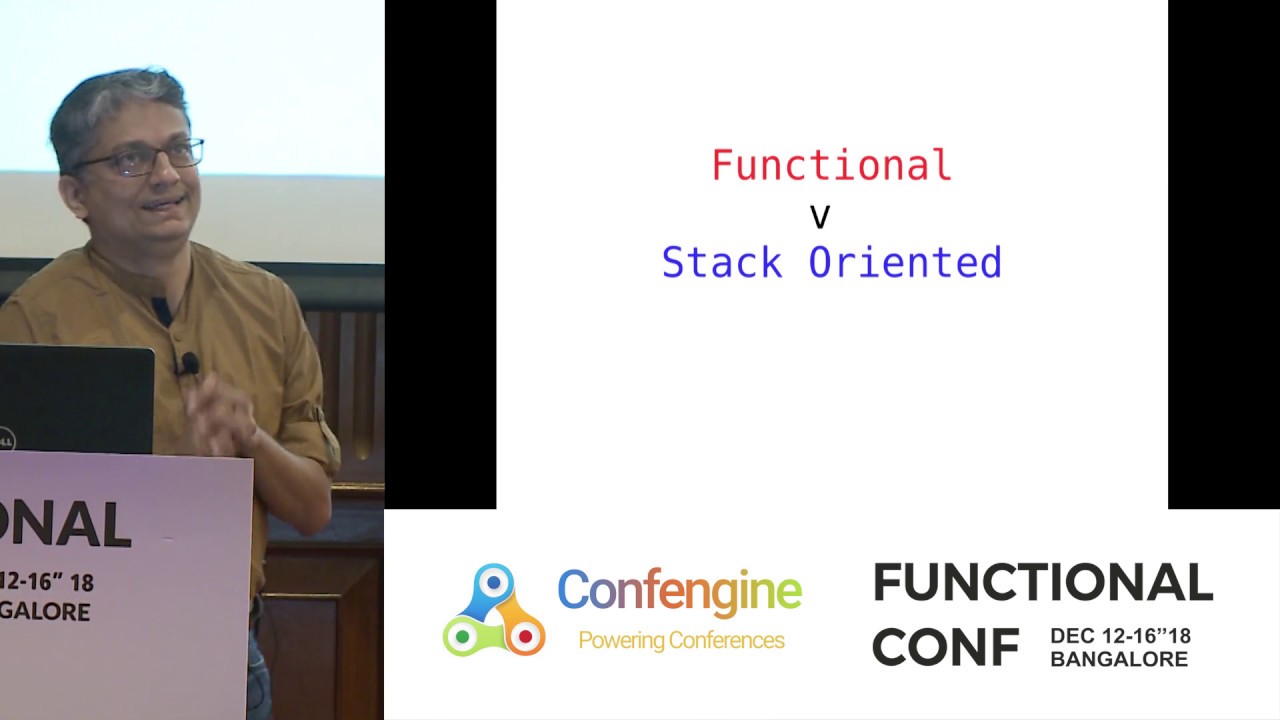 ONAL
12-16" 18
GALORE

Functional
v
Stack Oriented

Confengine
Powering Conferences

FUNCTIONAL
CONF DEC 12-16"18
BANGALORE